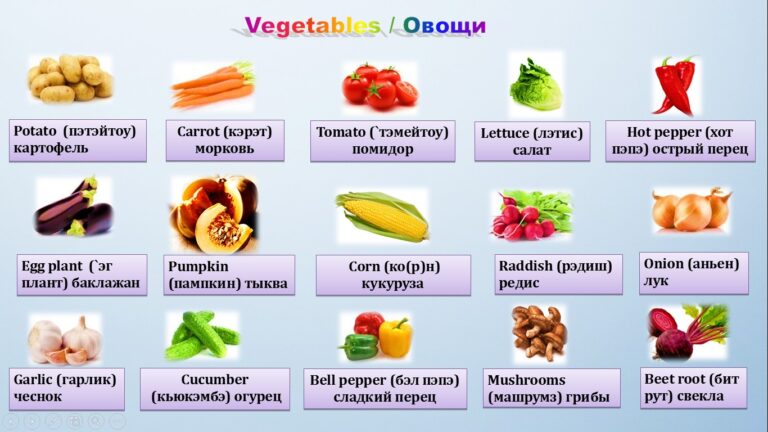 Vegetables / Овощи

Potato (пэтэйтоу) картофель

Carrot (кэрэт) морковь

Tomato (`тэмейтоу) помидор

Lettuce (лэтис) салат

Hot pepper (хот пэпэ) острый перец

Egg plant (`эг плант) баклажан

Pumpkin (пампкин) тыква

Corn (ко(р)н) кукуруза

Raddish (рэдиш) редис

Onion (аньен) лук

Garlic (гарлик) чеснок

Cucumber (кьюкэмбэ) огурец

Bell pepper (бэл пэпэ) сладкий перец

Mushrooms (машрумз) грибы

Beet root (бит рут) свекла